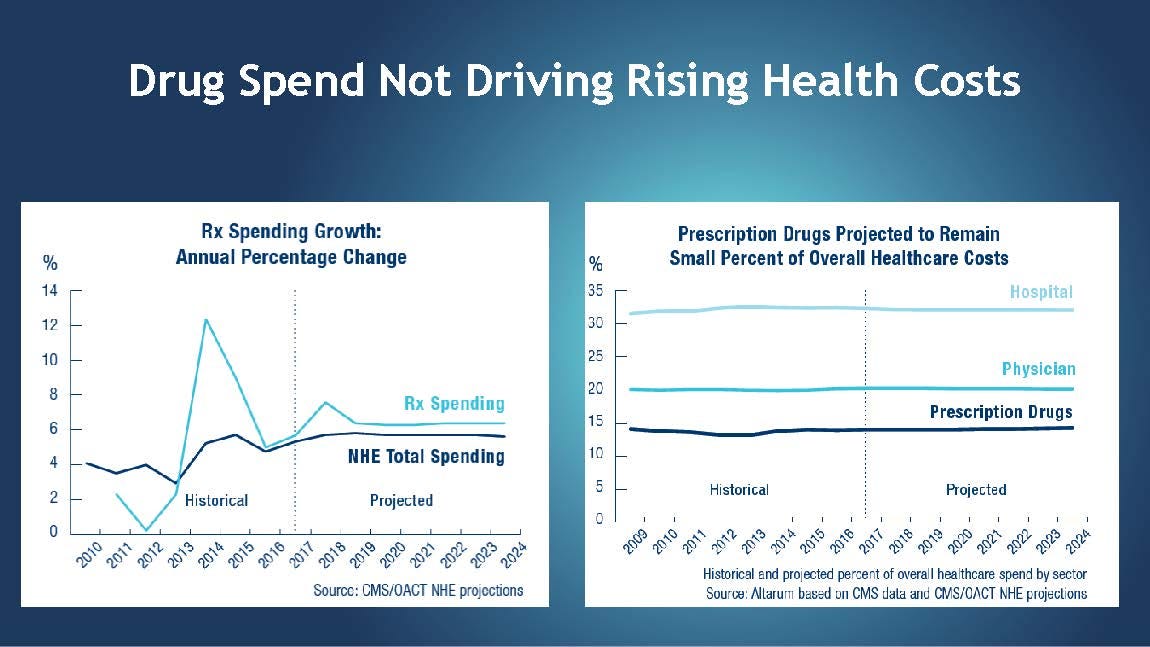 Drug Spend Not Driving Rising Health Costs

Rx Spending Growth: Annual Percentage Change

%

14
12
10
8
6
4
2
0

Rx Spending

NHE Total Spending

Historical

Projected

2010 2011 2012 2013 2014 2015 2016 2017 2018 2019 2020 2021 2022 2023 2024

Source: CMS/OACT NHE projections

Prescription Drugs Projected to Remain Small Percent of Overall Healthcare Costs

%

35
30
25
20
15
10
5
0

Hospital

Physician

Prescription Drugs

Historical

Projected

2009 2010 2011 2012 2013 2014 2015 2016 2017 2018 2019 2020 2021 2022 2023 2024

Historical and projected percent of overall healthcare spend by sector
Source: Altarum based on CMS data and CMS/OACT NHE projections